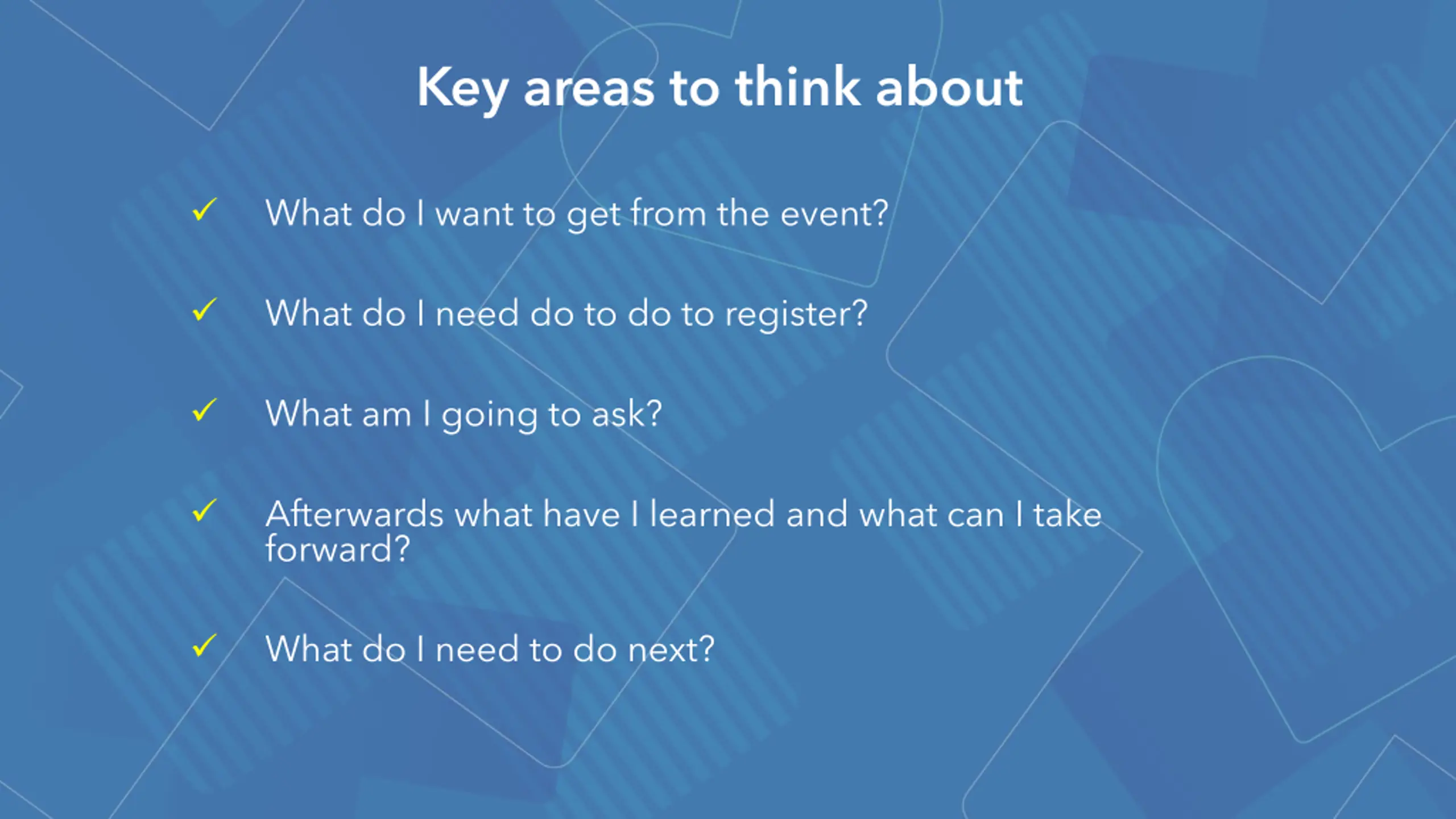 Key areas to think about

✓ What do I want to get from the event?

✓ What do I need do to do to register?

✓ What am I going to ask?

✓ Afterwards what have I learned and what can I take forward?

✓ What do I need to do next?